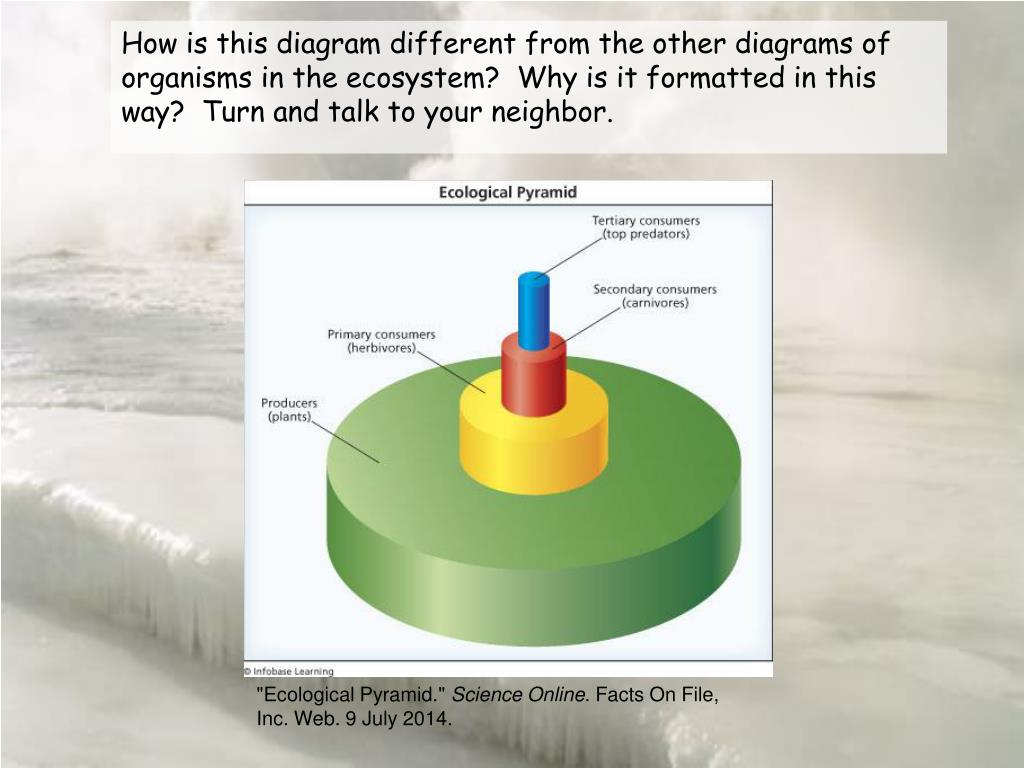 How is this diagram different from the other diagrams of organisms in the ecosystem? Why is it formatted in this way? Turn and talk to your neighbor.

Ecological Pyramid

Tertiary consumers
(top predators)

Secondary consumers
(carnivores)

Primary consumers
(herbivores)

Producers
(plants)

© Infobase Learning

"Ecological Pyramid." Science Online. Facts On File, Inc. Web. 9 July 2014.